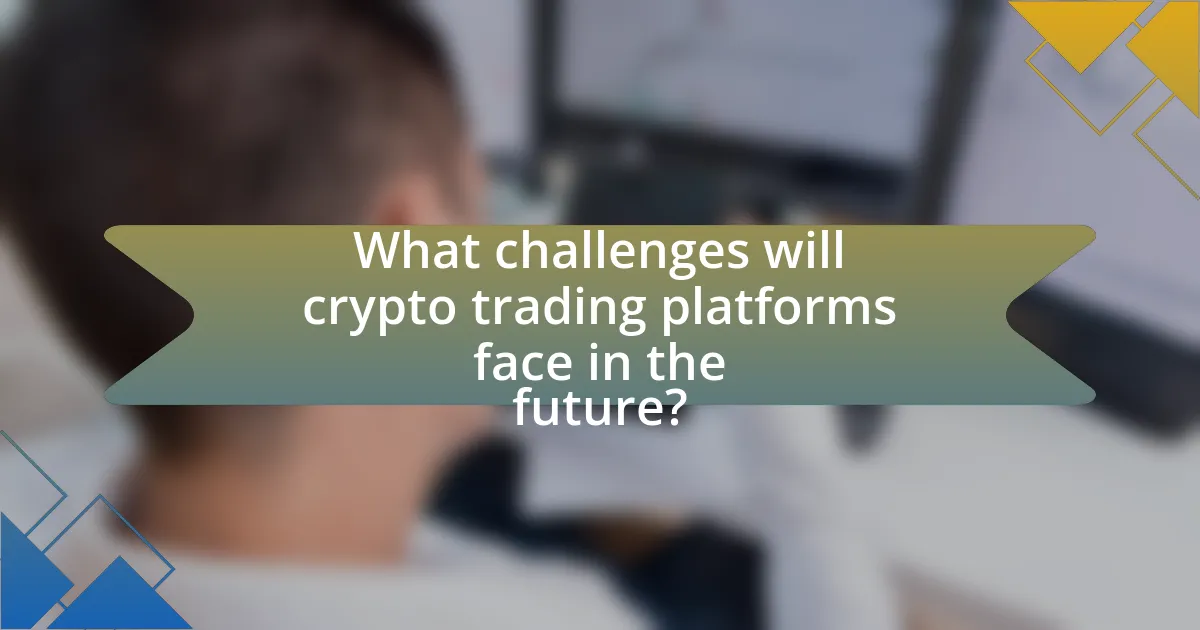 What challenges will crypto trading platforms face in the future?